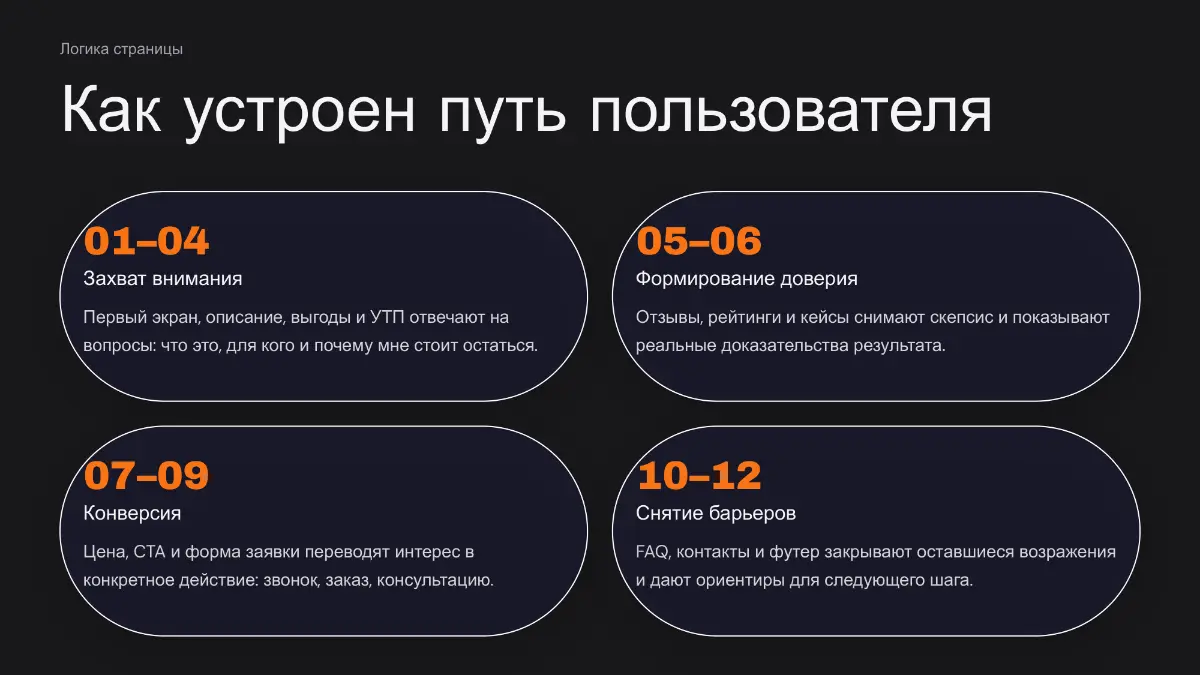 Логика страницы

Как устроен путь пользователя

01–04

Захват внимания

Первый экран, описание, выгоды и УТП отвечают на вопросы: что это, для кого и почему мне стоит остаться.

05–06

Формирование доверия

Отзывы, рейтинги и кейсы снимают скепсис и показывают реальные доказательства результата.

07–09

Конверсия

Цена, CTA и форма заявки переводят интерес в конкретное действие: звонок, заказ, консультацию.

10–12

Снятие барьеров

FAQ, контакты и футер закрывают оставшиеся возражения и дают ориентиры для следующего шага.